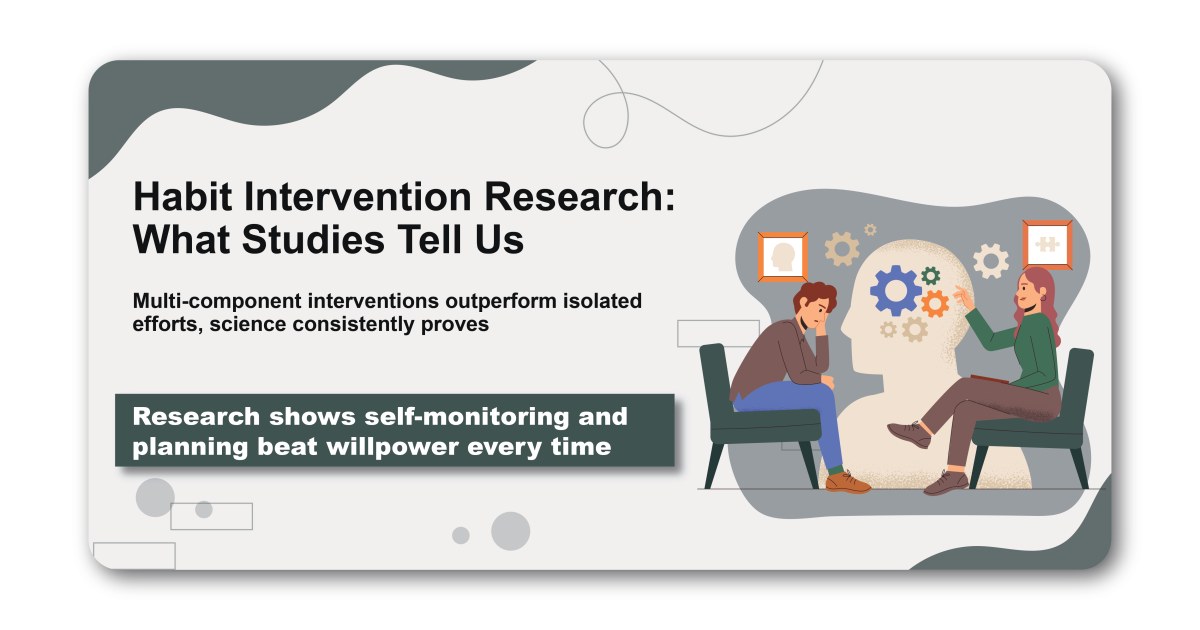 Habit Intervention Research: What Studies Tell Us

Multi-component interventions outperform isolated efforts, science consistently proves

Research shows self-monitoring and planning beat willpower every time